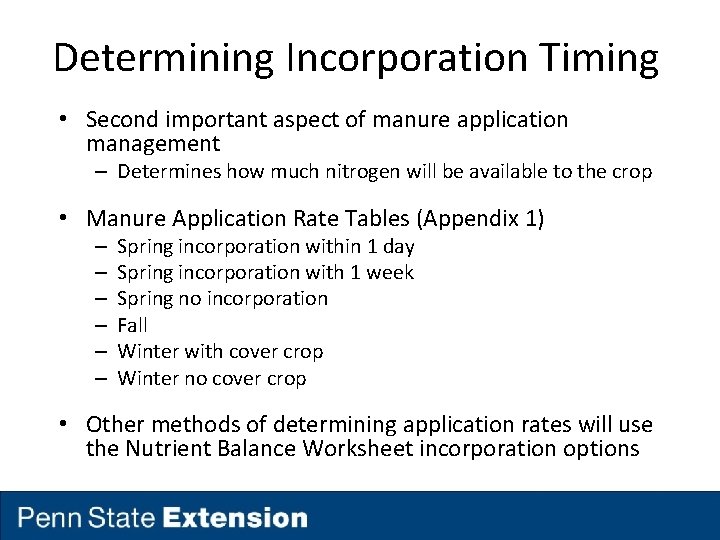 Determining Incorporation Timing

• Second important aspect of manure application management
– Determines how much nitrogen will be available to the crop

• Manure Application Rate Tables (Appendix 1)
– Spring incorporation within 1 day
– Spring incorporation with 1 week
– Spring no incorporation
– Fall
– Winter with cover crop
– Winter no cover crop

• Other methods of determining application rates will use the Nutrient Balance Worksheet incorporation options

Penn State Extension